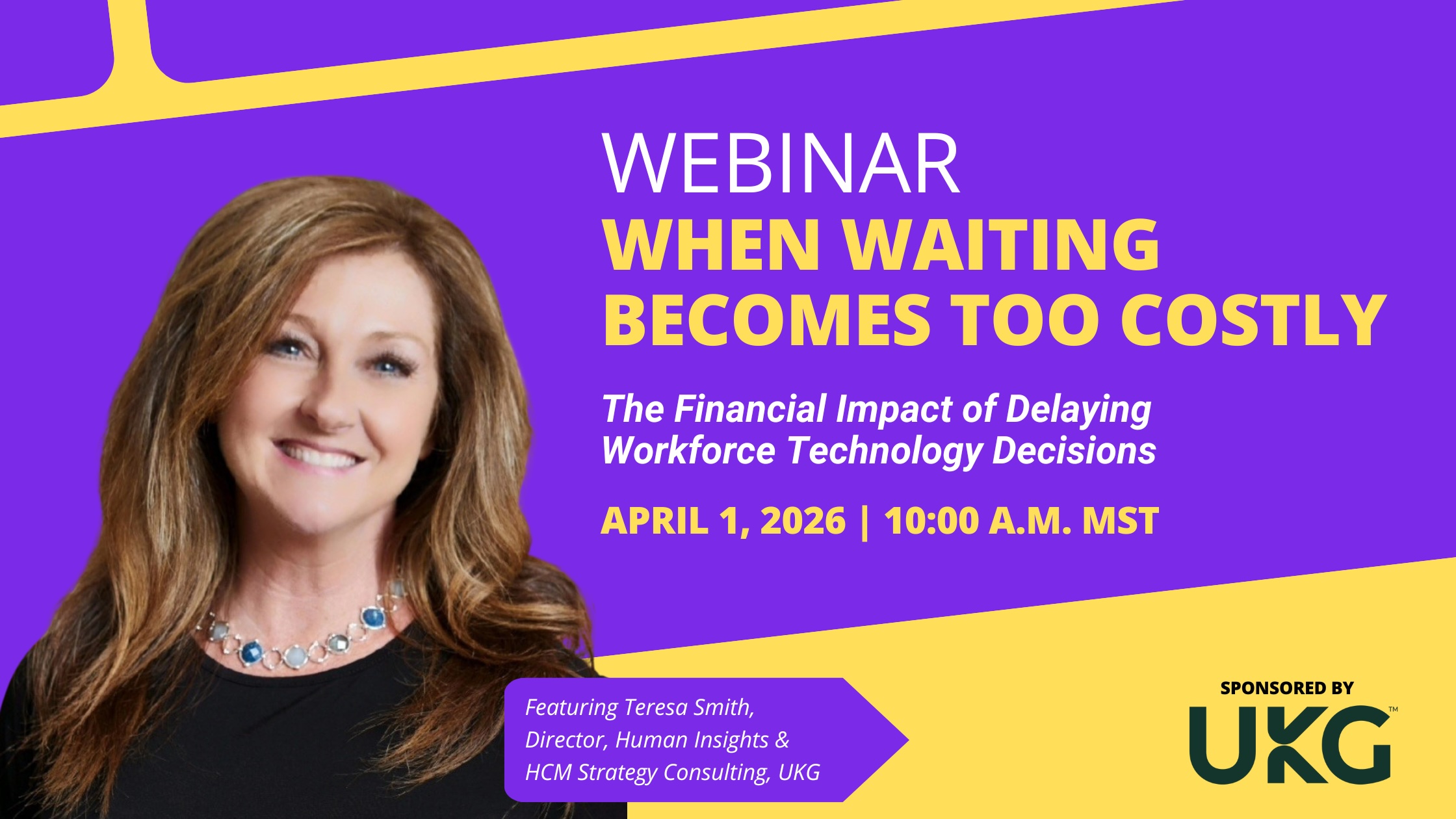 WEBINAR
WHEN WAITING BECOMES TOO COSTLY

The Financial Impact of Delaying Workforce Technology Decisions

APRIL 1, 2026 | 10:00 A.M. MST

Featuring Teresa Smith, Director, Human Insights & HCM Strategy Consulting, UKG

SPONSORED BY
UKG™